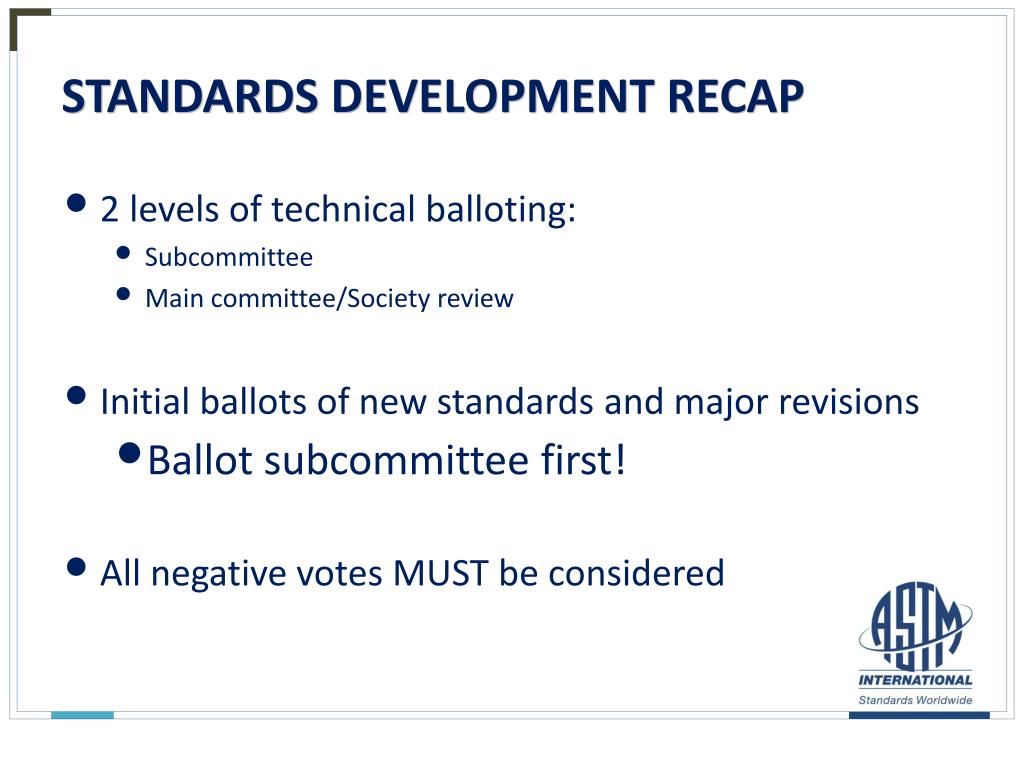 STANDARDS DEVELOPMENT RECAP

• 2 levels of technical balloting:
  • Subcommittee
  • Main committee/Society review

• Initial ballots of new standards and major revisions
  • Ballot subcommittee first!

• All negative votes MUST be considered

ASTM
INTERNATIONAL
Standards Worldwide